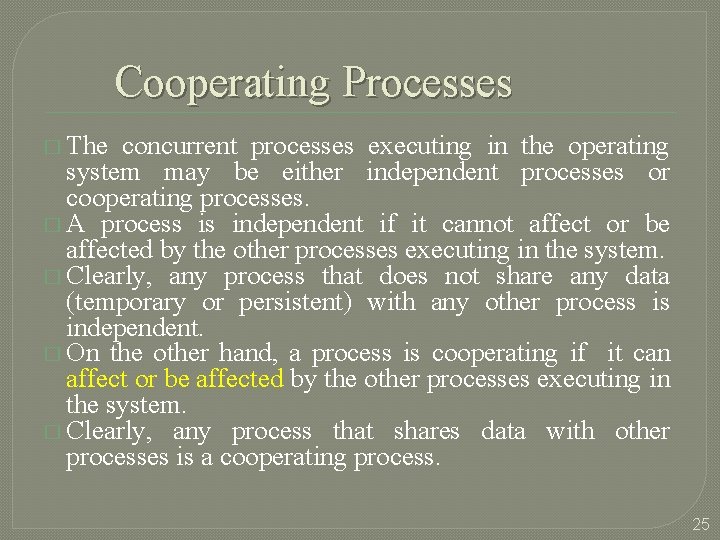 Cooperating Processes

□ The concurrent processes executing in the operating system may be either independent processes or cooperating processes.
□ A process is independent if it cannot affect or be affected by the other processes executing in the system.
□ Clearly, any process that does not share any data (temporary or persistent) with any other process is independent.
□ On the other hand, a process is cooperating if it can affect or be affected by the other processes executing in the system.
□ Clearly, any process that shares data with other processes is a cooperating process.

25